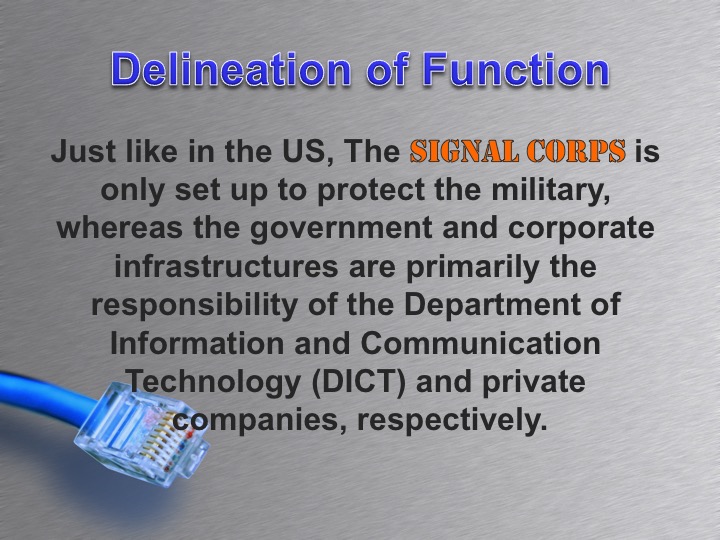 Delineation of Function

Just like in the US, The SIGNAL CORPS is only set up to protect the military, whereas the government and corporate infrastructures are primarily the responsibility of the Department of Information and Communication Technology (DICT) and private companies, respectively.